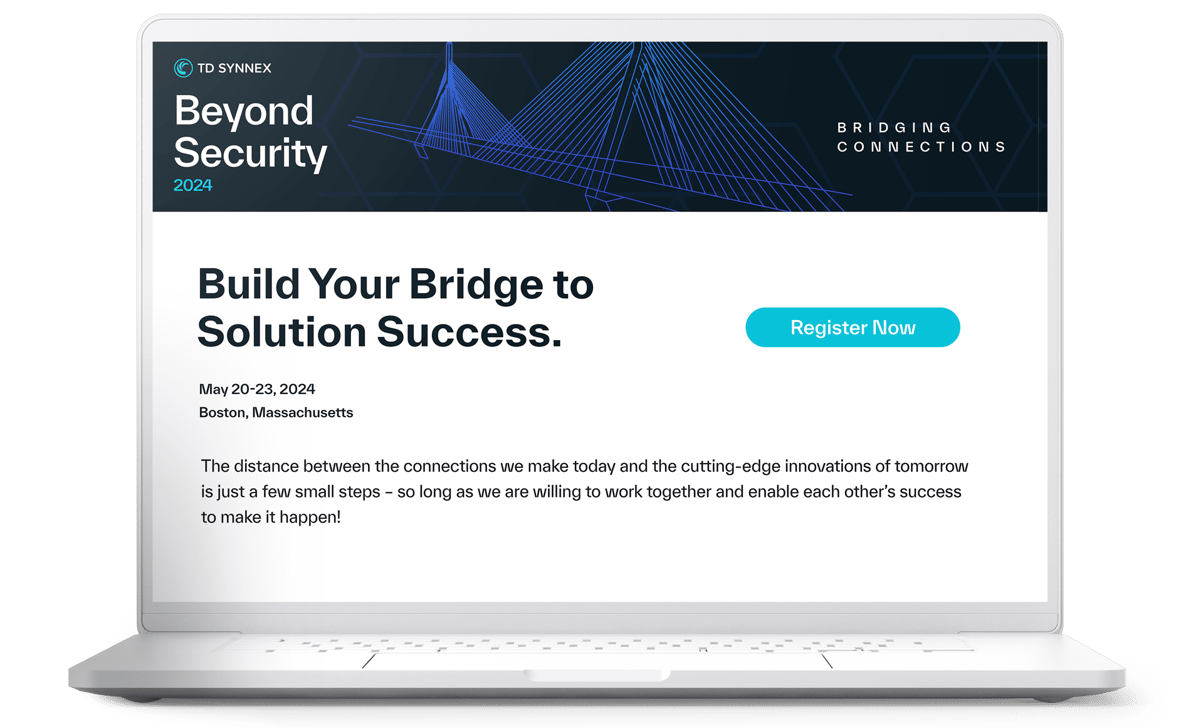 TD SYNNEX

Beyond Security
2024

BRIDGING CONNECTIONS

Build Your Bridge to Solution Success.

Register Now

May 20-23, 2024
Boston, Massachusetts

The distance between the connections we make today and the cutting-edge innovations of tomorrow is just a few small steps – so long as we are willing to work together and enable each other's success to make it happen!